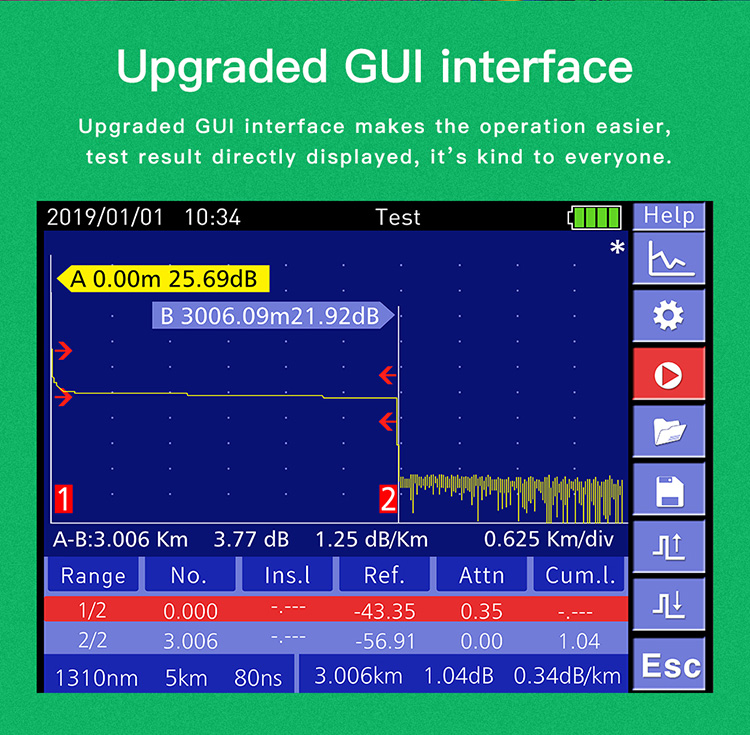 Upgraded GUI interface

Upgraded GUI interface makes the operation easier, test result directly displayed, it's kind to everyone.

2019/01/01 10:34 Test

Help

*

A 0.00m 25.69dB

B 3006.09m21.92dB

1

2

A-B:3.006 Km 3.77 dB 1.25 dB/Km 0.625 Km/div

| Range | No. | Ins.l | Ref. | Attn | Cum.l. |
|---|---|---|---|---|---|
| 1/2 | 0.000 | -.--- | -43.35 | 0.35 | -.--- |
| 2/2 | 3.006 | -.--- | -56.91 | 0.00 | 1.04 |

1310nm 5km 80ns 3.006km 1.04dB 0.34dB/km

Esc